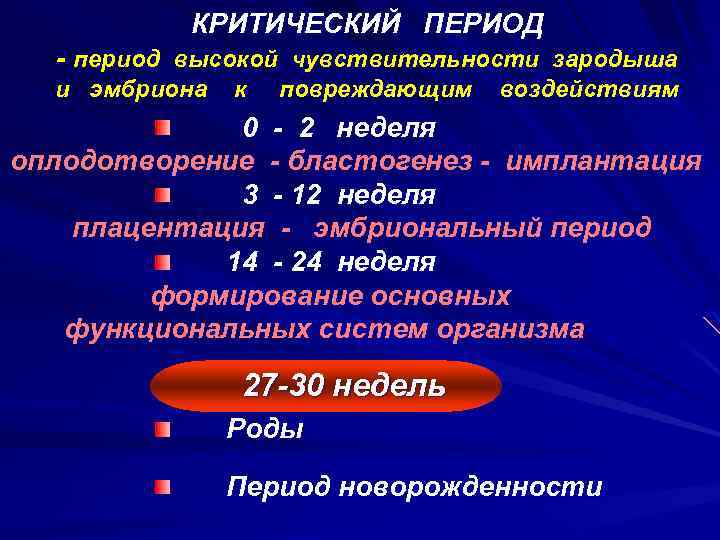 КРИТИЧЕСКИЙ ПЕРИОД

- период высокой чувствительности зародыша и эмбриона к повреждающим воздействиям

0 - 2 неделя
оплодотворение - бластогенез - имплантация

3 - 12 неделя
плацентация - эмбриональный период

14 - 24 неделя
формирование основных функциональных систем организма

27-30 недель

Роды

Период новорожденности